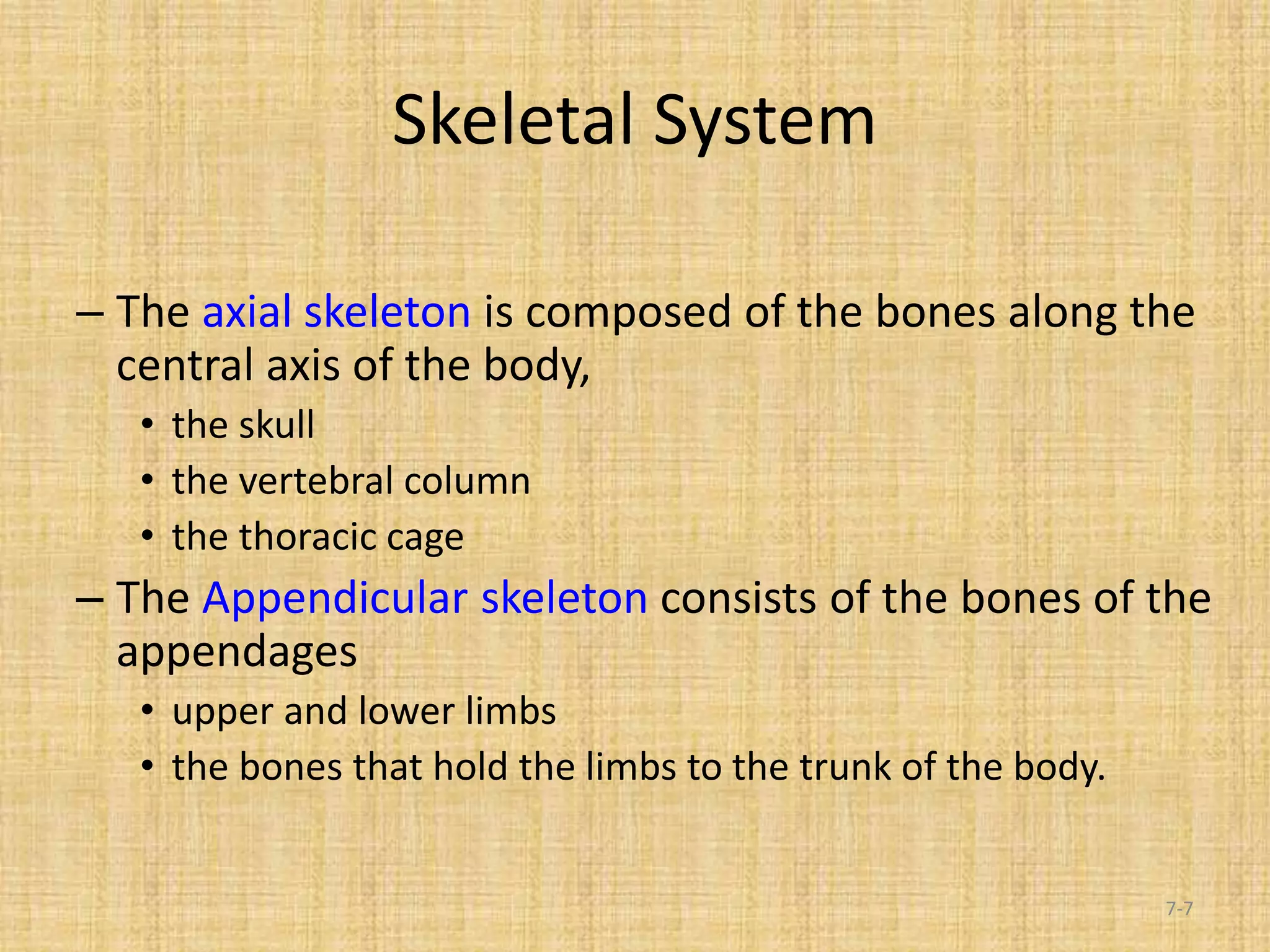 Skeletal System

– The axial skeleton is composed of the bones along the central axis of the body,

• the skull
• the vertebral column
• the thoracic cage

– The Appendicular skeleton consists of the bones of the appendages

• upper and lower limbs
• the bones that hold the limbs to the trunk of the body.

7-7